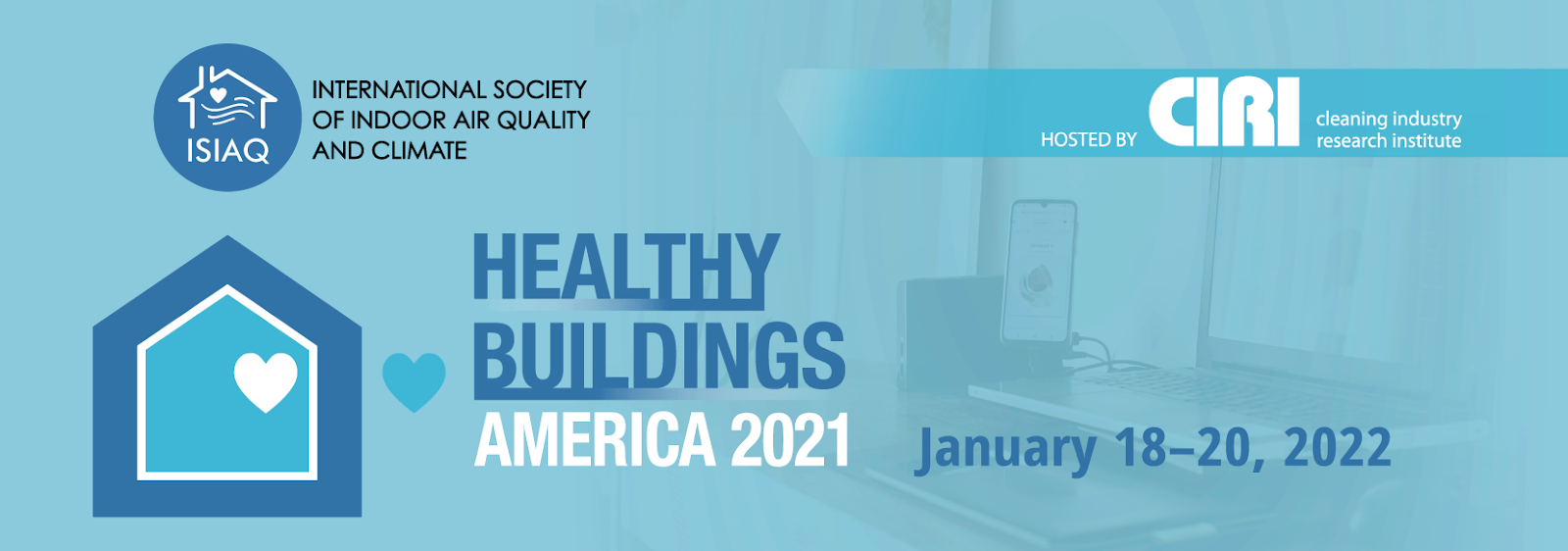 ISIAQ

INTERNATIONAL SOCIETY OF INDOOR AIR QUALITY AND CLIMATE

HOSTED BY CIRI cleaning industry research institute

HEALTHY BUILDINGS AMERICA 2021

January 18–20, 2022